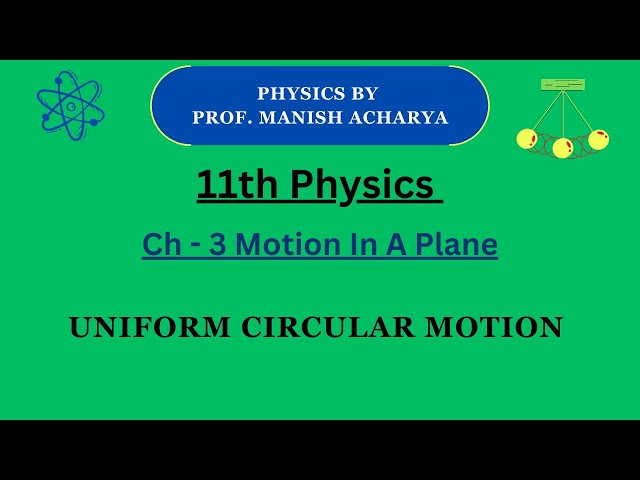 PHYSICS BY
PROF. MANISH ACHARYA

11th Physics

Ch - 3 Motion In A Plane

UNIFORM CIRCULAR MOTION